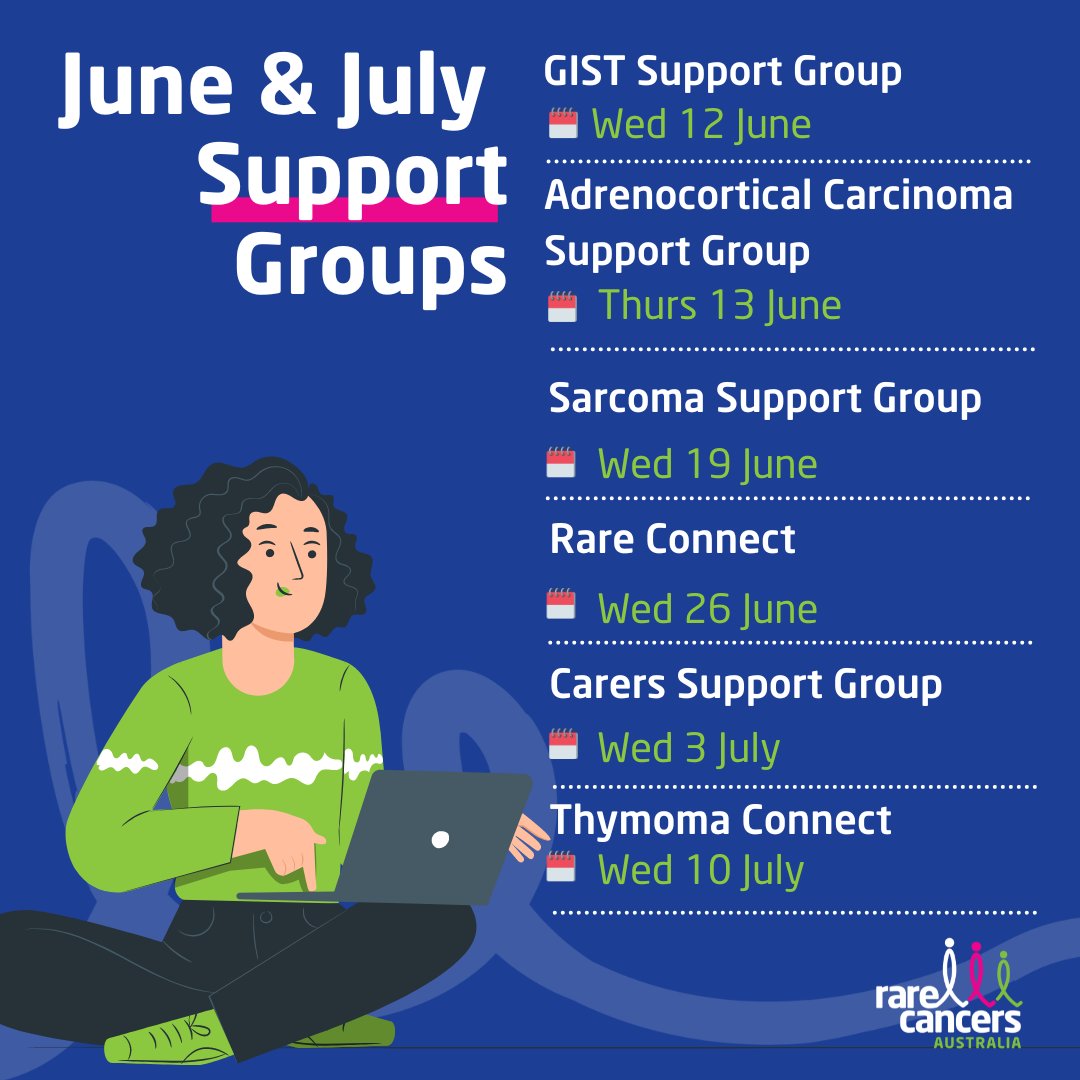 June & July Support Groups

GIST Support Group
Wed 12 June

Adrenocortical Carcinoma Support Group
Thurs 13 June

Sarcoma Support Group
Wed 19 June

Rare Connect
Wed 26 June

Carers Support Group
Wed 3 July

Thymoma Connect
Wed 10 July

rare cancers AUSTRALIA